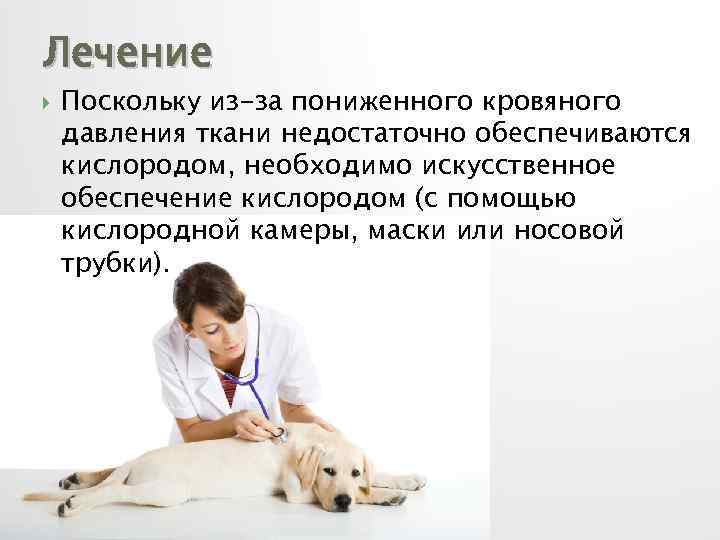 Лечение

Поскольку из-за пониженного кровяного давления ткани недостаточно обеспечиваются кислородом, необходимо искусственное обеспечение кислородом (с помощью кислородной камеры, маски или носовой трубки).